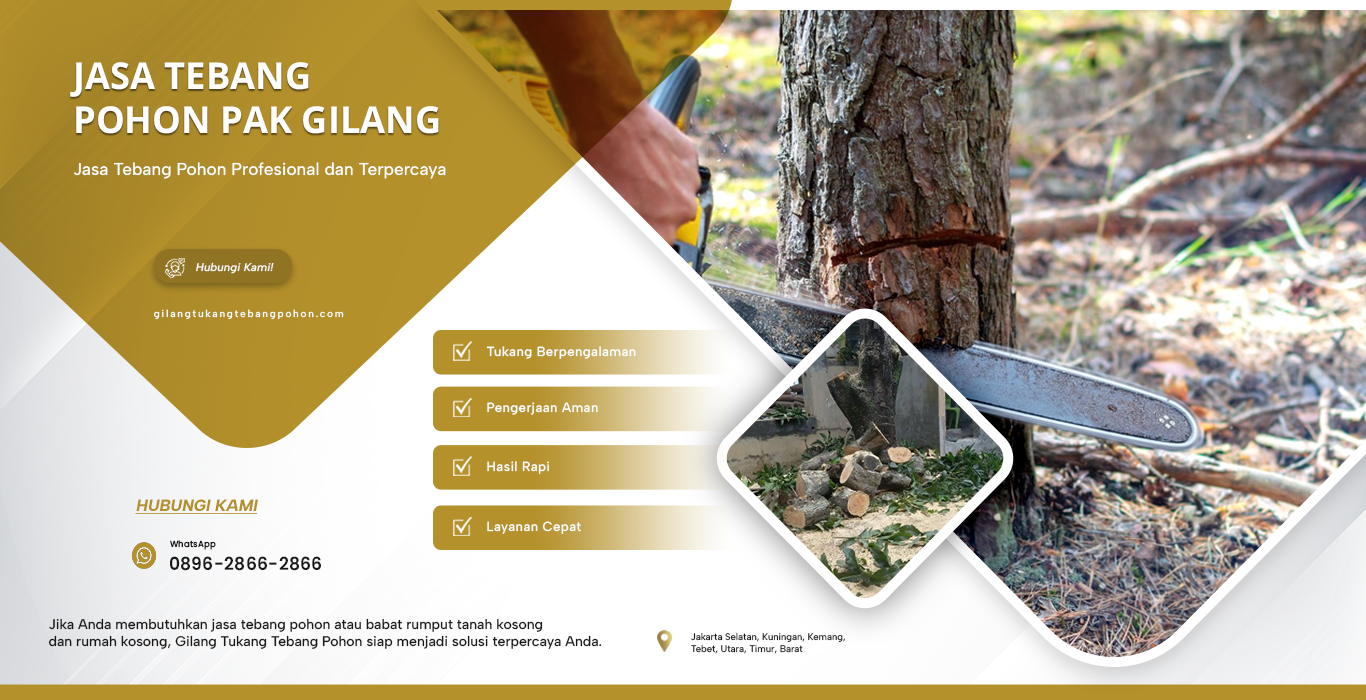 JASA TEBANG POHON PAK GILANG

Jasa Tebang Pohon Profesional dan Terpercaya

Hubungi Kami!

gilangtukangtebangpohon.com

Tukang Berpengalaman

Pengerjaan Aman

Hasil Rapi

Layanan Cepat

HUBUNGI KAMI

WhatsApp
0896-2866-2866

Jika Anda membutuhkan jasa tebang pohon atau babat rumput tanah kosong dan rumah kosong, Gilang Tukang Tebang Pohon siap menjadi solusi terpercaya Anda.

Jakarta Selatan, Kuningan, Kemang, Tebet, Utara, Timur, Barat